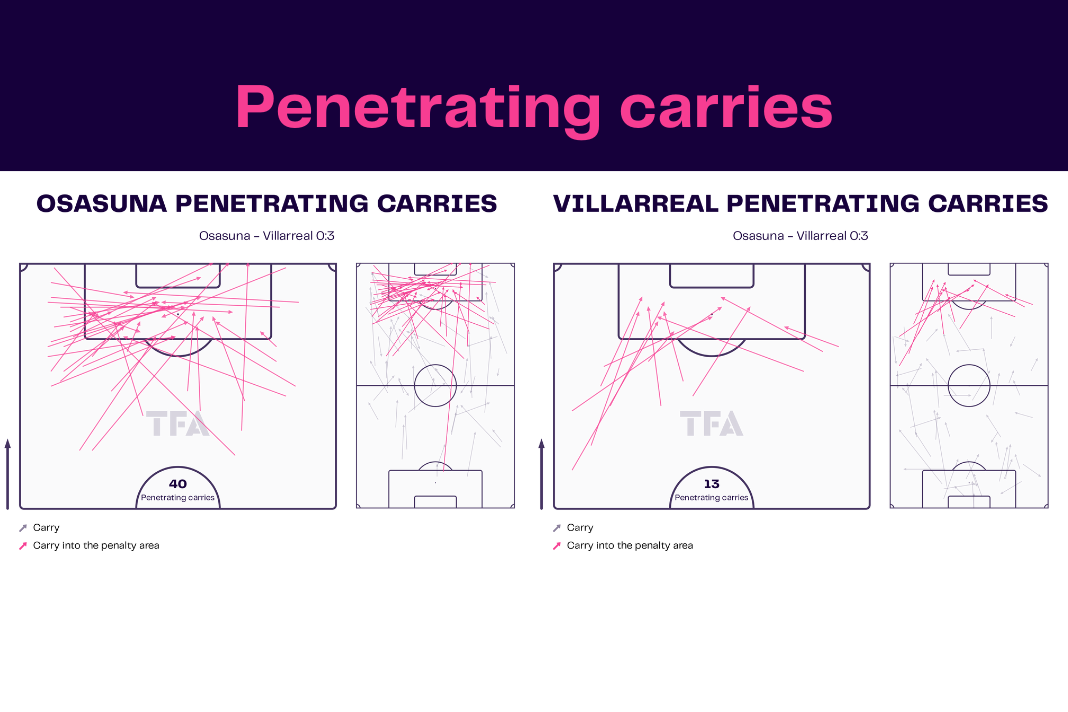 Penetrating carries

OSASUNA PENETRATING CARRIES

Osasuna - Villarreal 0:3

TFA

40
Penetrating carries

Carry
Carry into the penalty area

VILLARREAL PENETRATING CARRIES

Osasuna - Villarreal 0:3

TFA

13
Penetrating carries

Carry
Carry into the penalty area